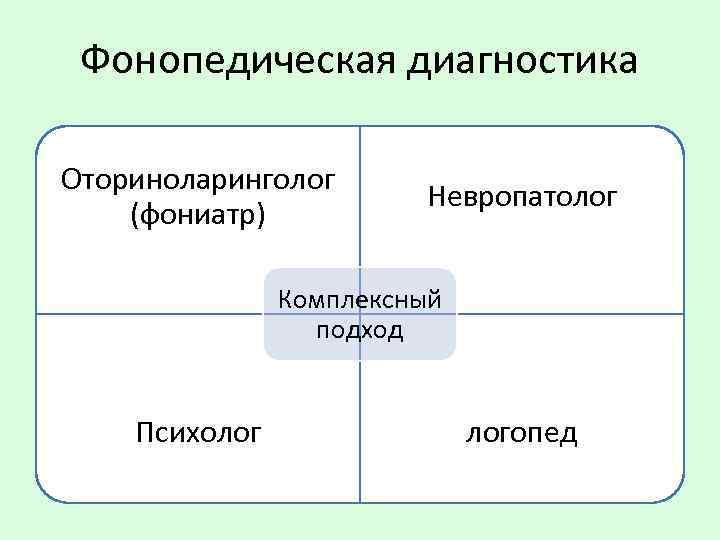 Фонопедическая диагностика

Оториноларинголог (фониатр)

Невропатолог

Комплексный подход

Психолог

логопед